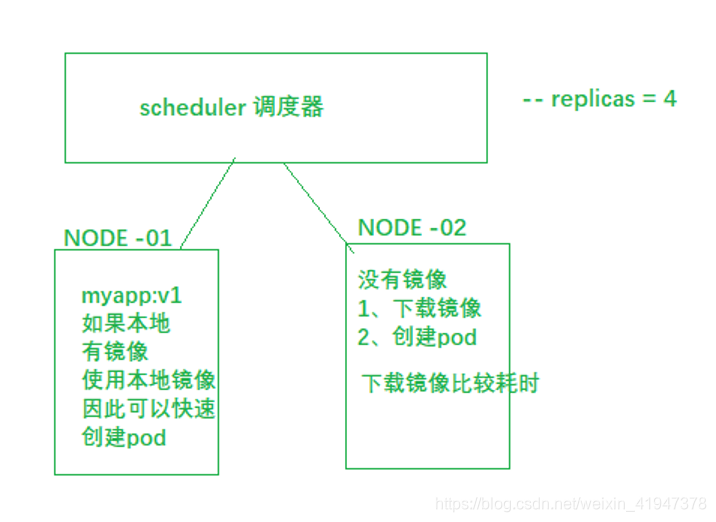 scheduler 调度器

-- replicas = 4

NODE -01

myapp:v1
如果本地
有镜像
使用本地镜像
因此可以快速
创建pod

NODE -02

没有镜像
1、下载镜像
2、创建pod

下载镜像比较耗时

https://blog.csdn.net/weixin_41947378